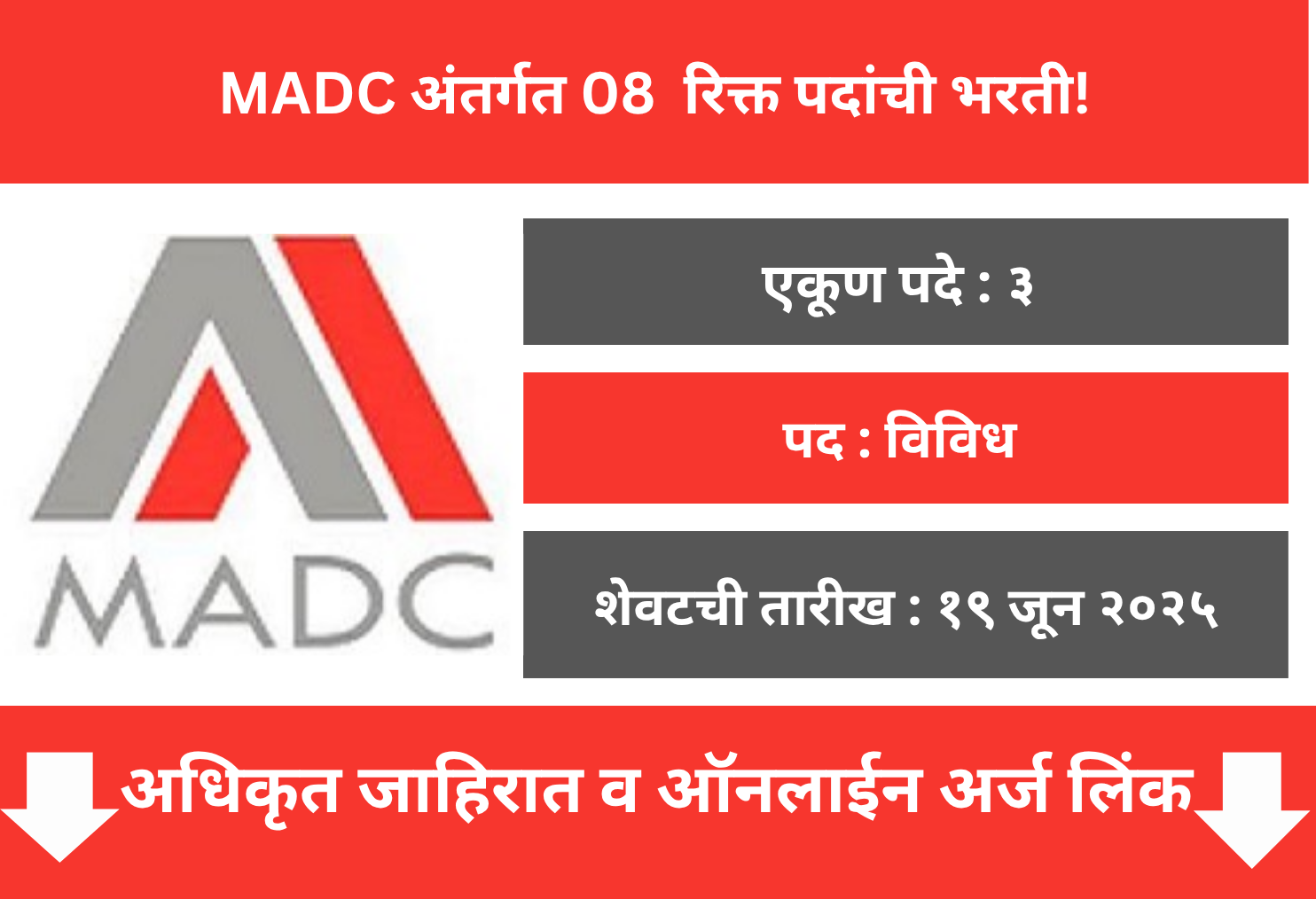 MADC अंतर्गत 08 रिक्त पदांची भरती!

MADC

एकूण पदे : ३

पद : विविध

शेवटची तारीख : १९ जून २०२५

अधिकृत जाहिरात व ऑनलाईन अर्ज लिंक